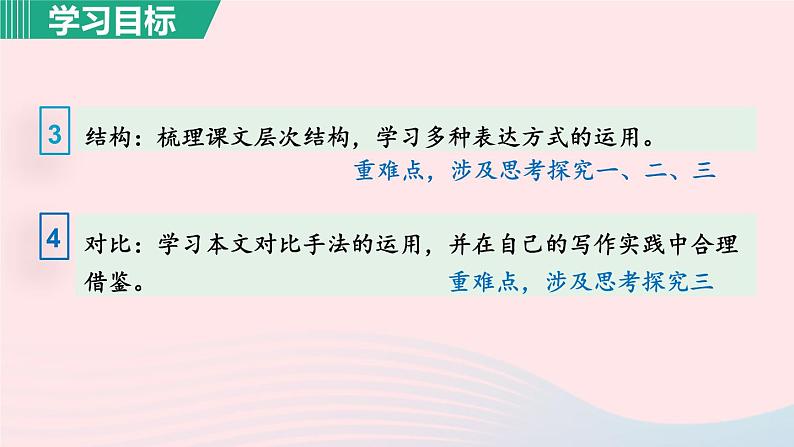 学习目标

3 结构：梳理课文层次结构，学习多种表达方式的运用。
重难点，涉及思考探究一、二、三

4 对比：学习本文对比手法的运用，并在自己的写作实践中合理借鉴。
重难点，涉及思考探究三